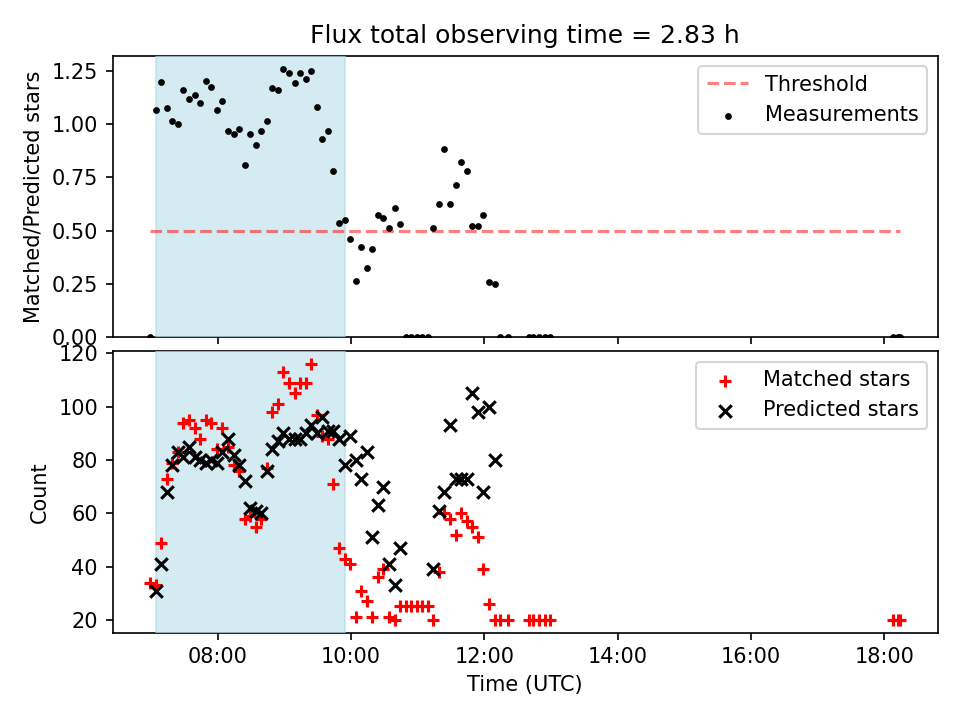 Flux total observing time = 2.83 h

Matched/Predicted stars

1.25
1.00
0.75
0.50
0.25
0.00

Threshold
Measurements

Count

120
100
80
60
40
20

Matched stars
Predicted stars

08:00
10:00
12:00
14:00
16:00
18:00

Time (UTC)